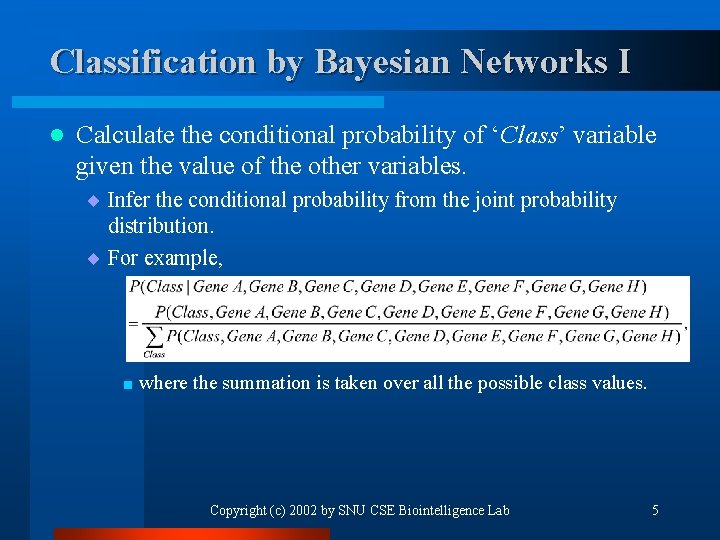 Classification by Bayesian Networks I

Calculate the conditional probability of '*Class*' variable given the value of the other variables.

Infer the conditional probability from the joint probability distribution.

For example,

$P(Class \mid Gene\ A, Gene\ B, Gene\ C, Gene\ D, Gene\ E, Gene\ F, Gene\ G, Gene\ H)$
$= \frac{P(Class, Gene\ A, Gene\ B, Gene\ C, Gene\ D, Gene\ E, Gene\ F, Gene\ G, Gene\ H)}{\sum_{Class} P(Class, Gene\ A, Gene\ B, Gene\ C, Gene\ D, Gene\ E, Gene\ F, Gene\ G, Gene\ H)},$

where the summation is taken over all the possible class values.

Copyright (c) 2002 by SNU CSE Biointelligence Lab

5